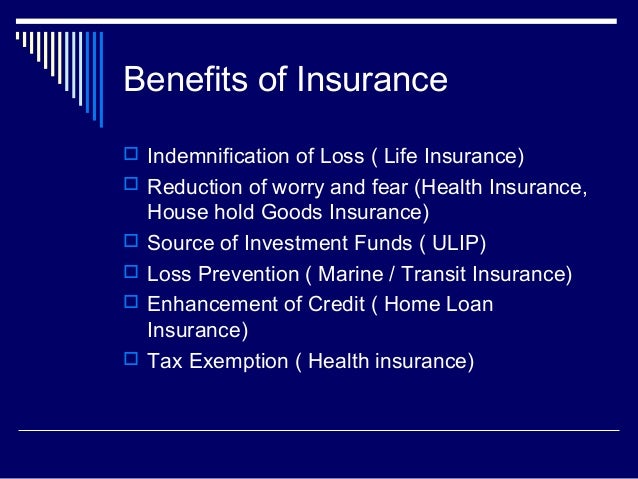 Benefits of Insurance

Indemnification of Loss ( Life Insurance)

Reduction of worry and fear (Health Insurance, House hold Goods Insurance)

Source of Investment Funds ( ULIP)

Loss Prevention ( Marine / Transit Insurance)

Enhancement of Credit ( Home Loan Insurance)

Tax Exemption ( Health insurance)